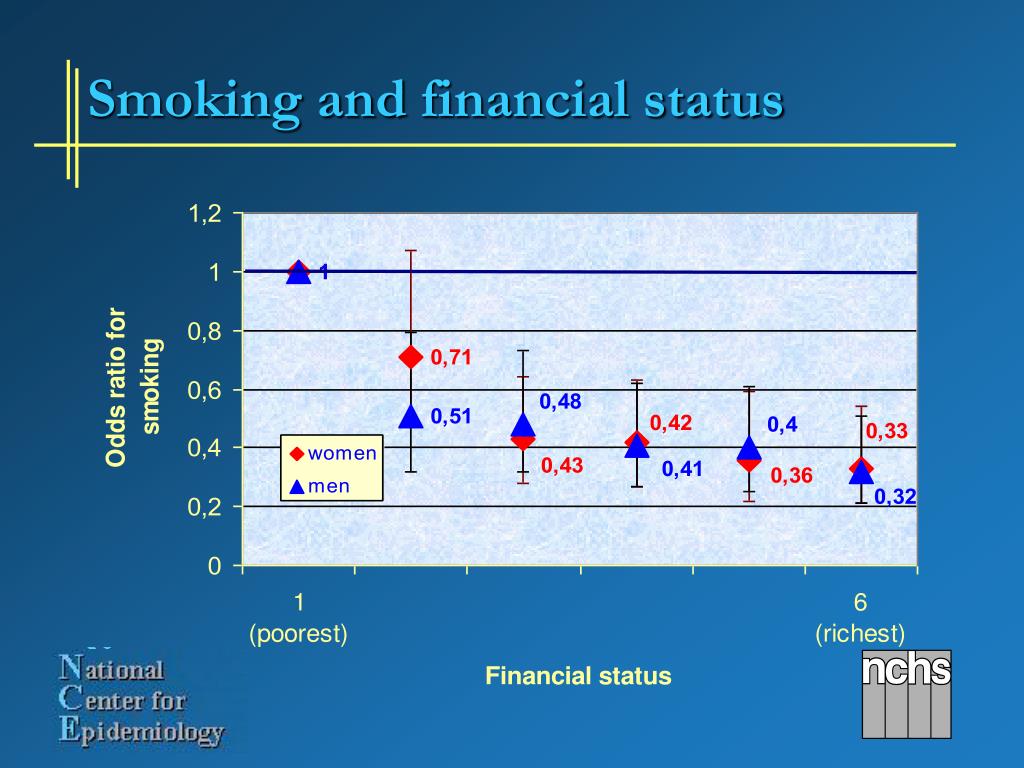 Smoking and financial status

Odds ratio for smoking

1,2
1
0,8
0,6
0,4
0,2
0

1
0,71
0,51
0,48
0,43
0,42
0,41
0,4
0,36
0,33
0,32

women
men

1
(poorest)

6
(richest)

Financial status

National
Center for
Epidemiology

nchs